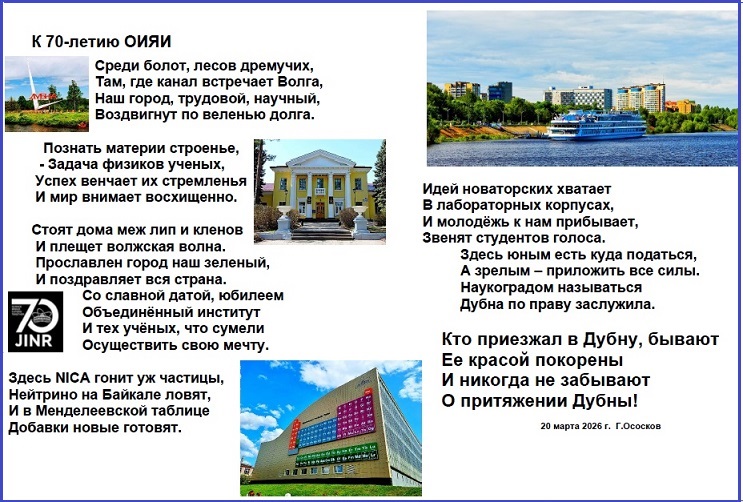 К 70-летию ОИЯИ

Среди болот, лесов дремучих,
Там, где канал встречает Волга,
Наш город, трудовой, научный,
Воздвигнут по веленью долга.

Познать материи строенье,
- Задача физиков ученых,
Успех венчает их стремленья
И мир внимает восхищенно.

Стоят дома меж лип и кленов
И плещет волжская волна.
Прославлен город наш зеленый,
И поздравляет вся страна.

70
JINR

Со славной датой, юбилеем
Объединённый институт
И тех учёных, что сумели
Осуществить свою мечту.

Здесь NICA гонит уж частицы,
Нейтрино на Байкале ловят,
И в Менделеевской таблице
Добавки новые готовят.

Идей новаторских хватает
В лабораторных корпусах,
И молодёжь к нам прибывает,
Звенят студентов голоса.

Здесь юным есть куда податься,
А зрелым – приложить все силы.
Наукоградом называться
Дубна по праву заслужила.

Кто приезжал в Дубну, бывают
Ее красой покорены
И никогда не забывают
О притяжении Дубны!

20 марта 2026 г. Г.Ососков